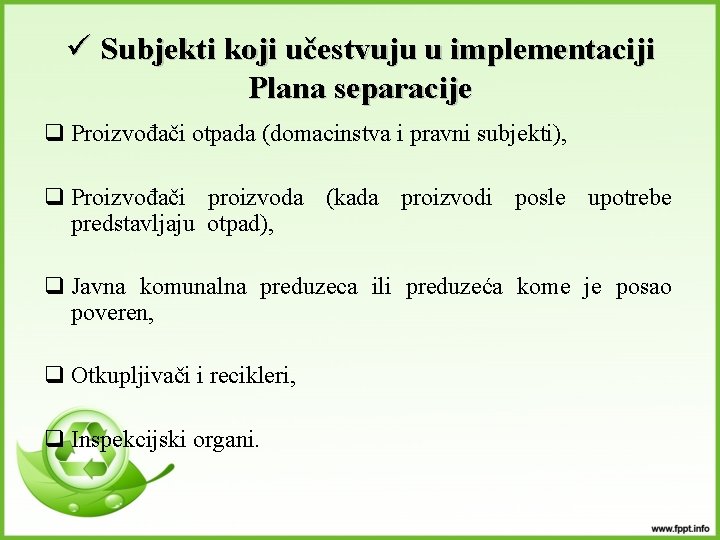 ✓ Subjekti koji učestvuju u implementaciji Plana separacije

❑ Proizvođači otpada (domacinstva i pravni subjekti),

❑ Proizvođači proizvoda (kada proizvodi posle upotrebe predstavljaju otpad),

❑ Javna komunalna preduzeca ili preduzeća kome je posao poveren,

❑ Otkupljivači i recikleri,

❑ Inspekcijski organi.

www.fppt.info